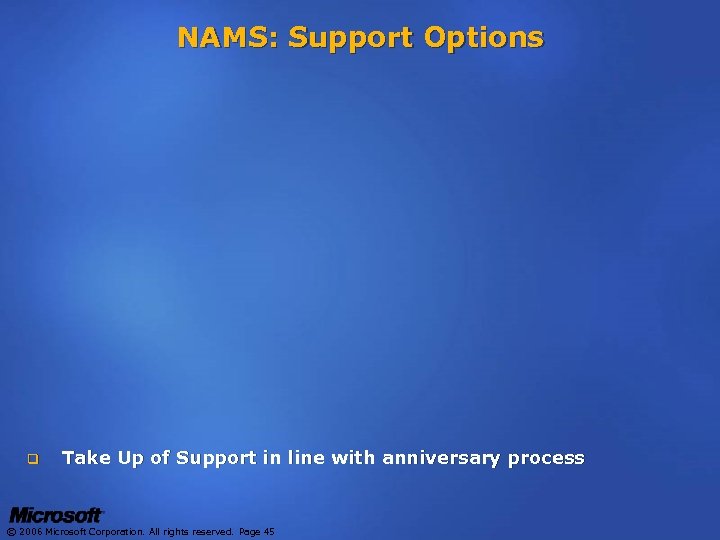 NAMS: Support Options

Take Up of Support in line with anniversary process

Microsoft
© 2006 Microsoft Corporation. All rights reserved. Page 45